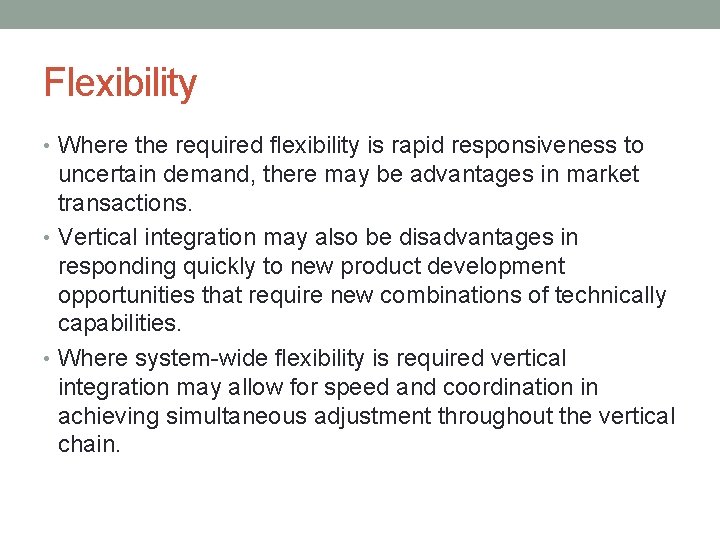 Flexibility

• Where the required flexibility is rapid responsiveness to uncertain demand, there may be advantages in market transactions.

• Vertical integration may also be disadvantages in responding quickly to new product development opportunities that require new combinations of technically capabilities.

• Where system-wide flexibility is required vertical integration may allow for speed and coordination in achieving simultaneous adjustment throughout the vertical chain.